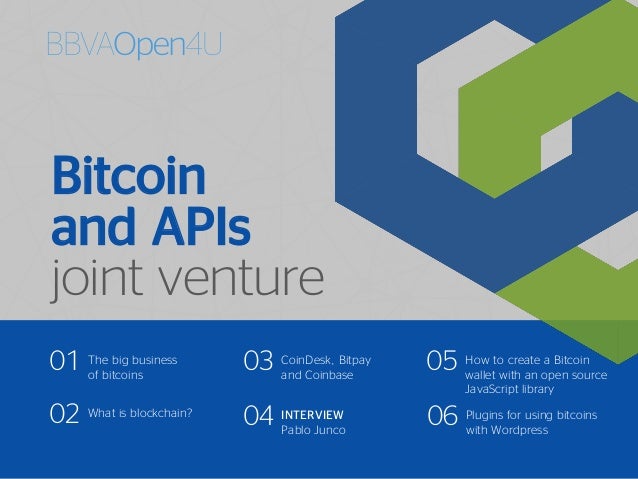 BBVAOpen4U

Bitcoin and APIs joint venture

01 The big business of bitcoins

02 What is blockchain?

03 CoinDesk, Bitpay and Coinbase

04 INTERVIEW Pablo Junco

05 How to create a Bitcoin wallet with an open source JavaScript library

06 Plugins for using bitcoins with Wordpress